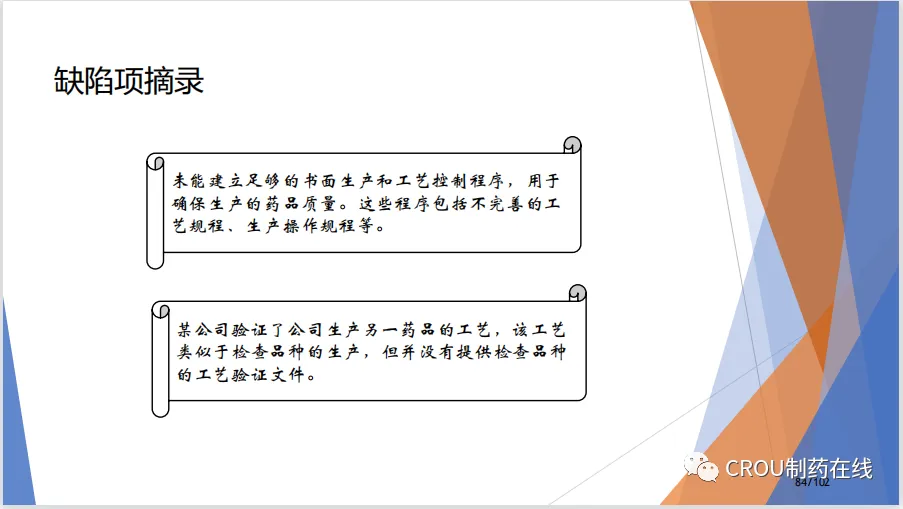 缺陷项摘录

未能建立足够的书面生产和工艺控制程序，用于确保生产的药品质量。这些程序包括不完善的工艺规程、生产操作规程等。

某公司验证了公司生产另一药品的工艺，该工艺类似于检查品种的生产，但并没有提供检查品种的工艺验证文件。

CROU制药在线

84/102